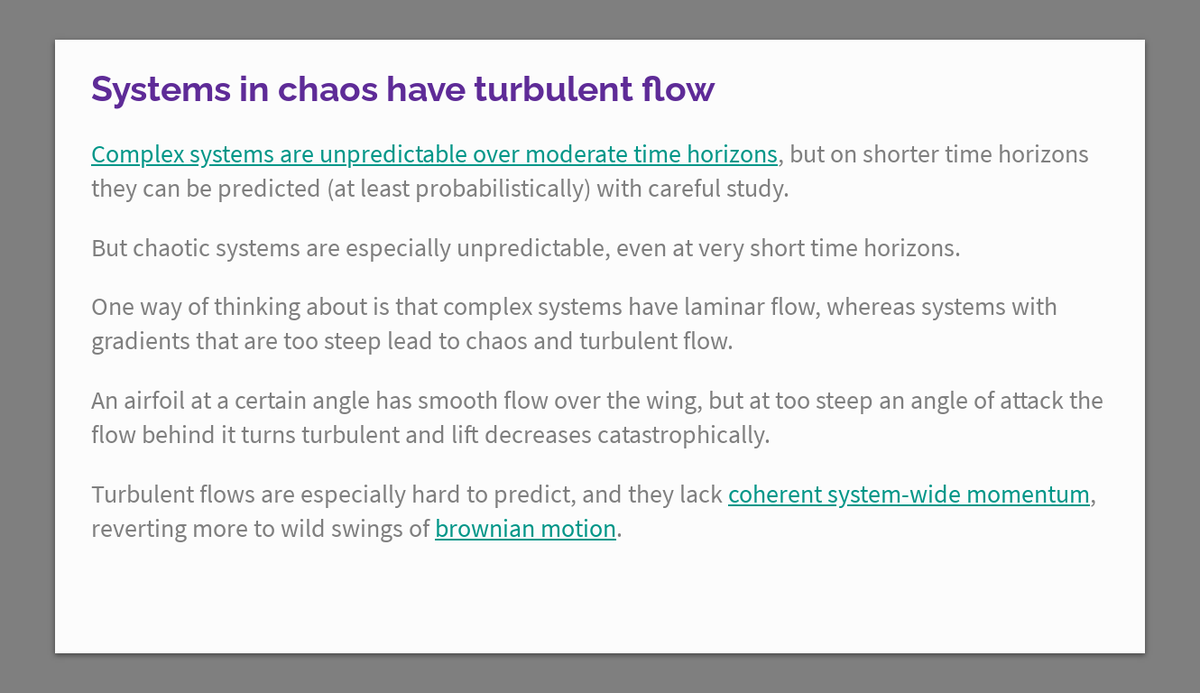 Systems in chaos have turbulent flow

Complex systems are unpredictable over moderate time horizons, but on shorter time horizons they can be predicted (at least probabilistically) with careful study.

But chaotic systems are especially unpredictable, even at very short time horizons.

One way of thinking about is that complex systems have laminar flow, whereas systems with gradients that are too steep lead to chaos and turbulent flow.

An airfoil at a certain angle has smooth flow over the wing, but at too steep an angle of attack the flow behind it turns turbulent and lift decreases catastrophically.

Turbulent flows are especially hard to predict, and they lack coherent system-wide momentum, reverting more to wild swings of brownian motion.